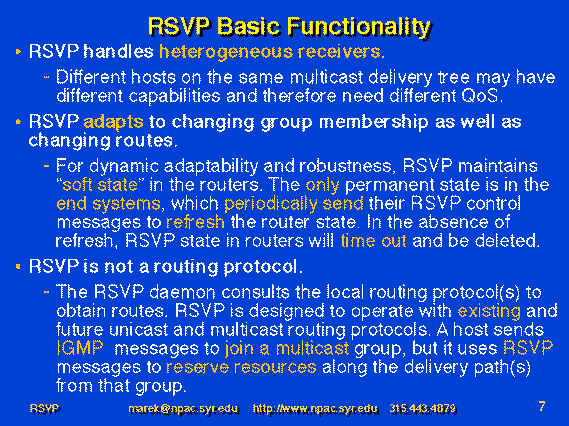 RSVP Basic Functionality

• RSVP handles heterogeneous receivers.

- Different hosts on the same multicast delivery tree may have different capabilities and therefore need different QoS.

• RSVP adapts to changing group membership as well as changing routes.

- For dynamic adaptability and robustness, RSVP maintains "soft state" in the routers. The only permanent state is in the end systems, which periodically send their RSVP control messages to refresh the router state. In the absence of refresh, RSVP state in routers will time out and be deleted.

• RSVP is not a routing protocol.

- The RSVP daemon consults the local routing protocol(s) to obtain routes. RSVP is designed to operate with existing and future unicast and multicast routing protocols. A host sends IGMP messages to join a multicast group, but it uses RSVP messages to reserve resources along the delivery path(s) from that group.

RSVP marek@npac.syr.edu http://www.npac.syr.edu 315.443.4879 7